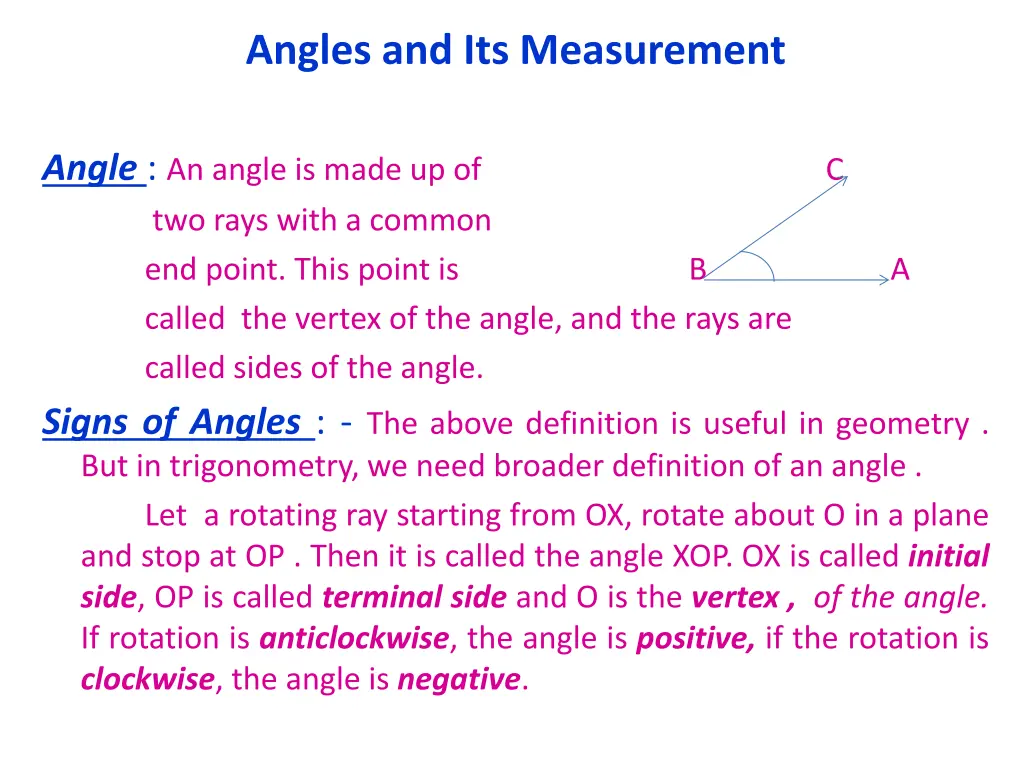 Angles and Its Measurement

Angle : An angle is made up of two rays with a common end point. This point is called the vertex of the angle, and the rays are called sides of the angle.

C

B

A

Signs of Angles : - The above definition is useful in geometry . But in trigonometry, we need broader definition of an angle .

Let a rotating ray starting from OX, rotate about O in a plane and stop at OP . Then it is called the angle XOP. OX is called initial side, OP is called terminal side and O is the vertex , of the angle. If rotation is anticlockwise, the angle is positive, if the rotation is clockwise, the angle is negative.